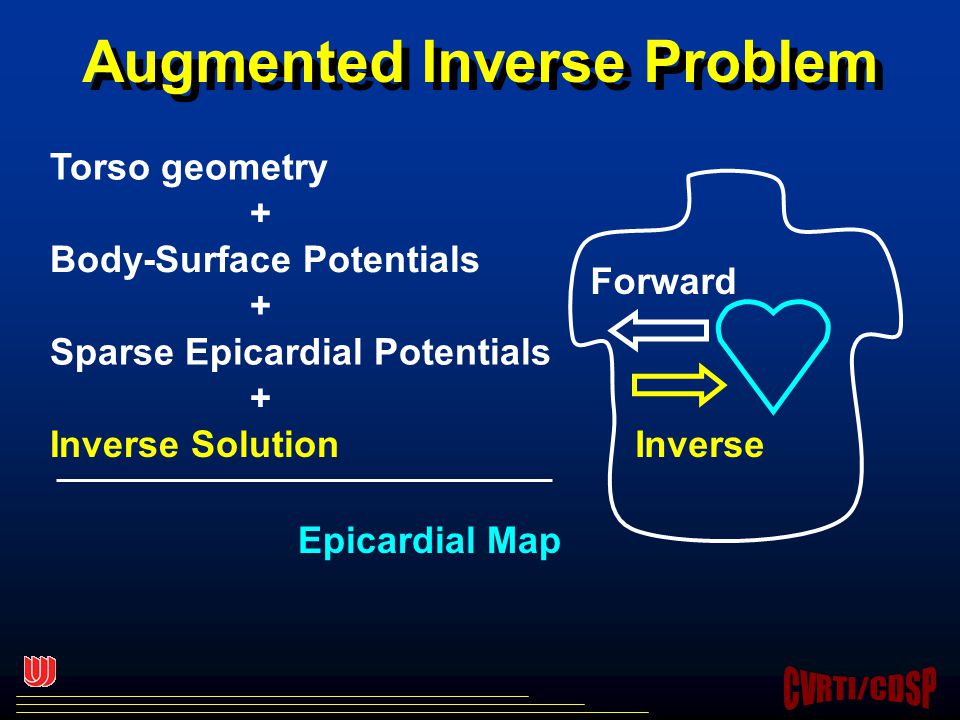 Augmented Inverse Problem

Torso geometry
+
Body-Surface Potentials
+
Sparse Epicardial Potentials
+
Inverse Solution

Epicardial Map

Forward

Inverse

CVRTI/CDSP